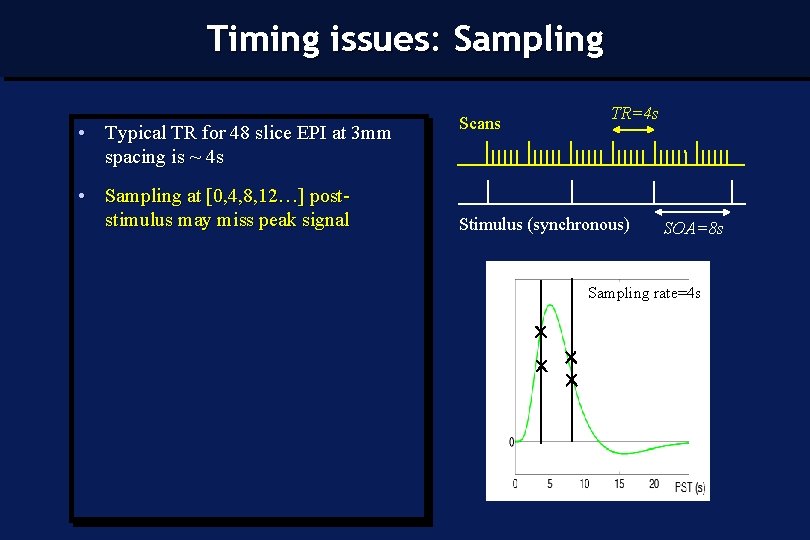 Timing issues: Sampling

• Typical TR for 48 slice EPI at 3mm spacing is ~ 4s

• Sampling at [0,4,8,12…] post-stimulus may miss peak signal

Scans

TR=4s

Stimulus (synchronous)

SOA=8s

Sampling rate=4s

0

0 5 10 15 20 FST (s)